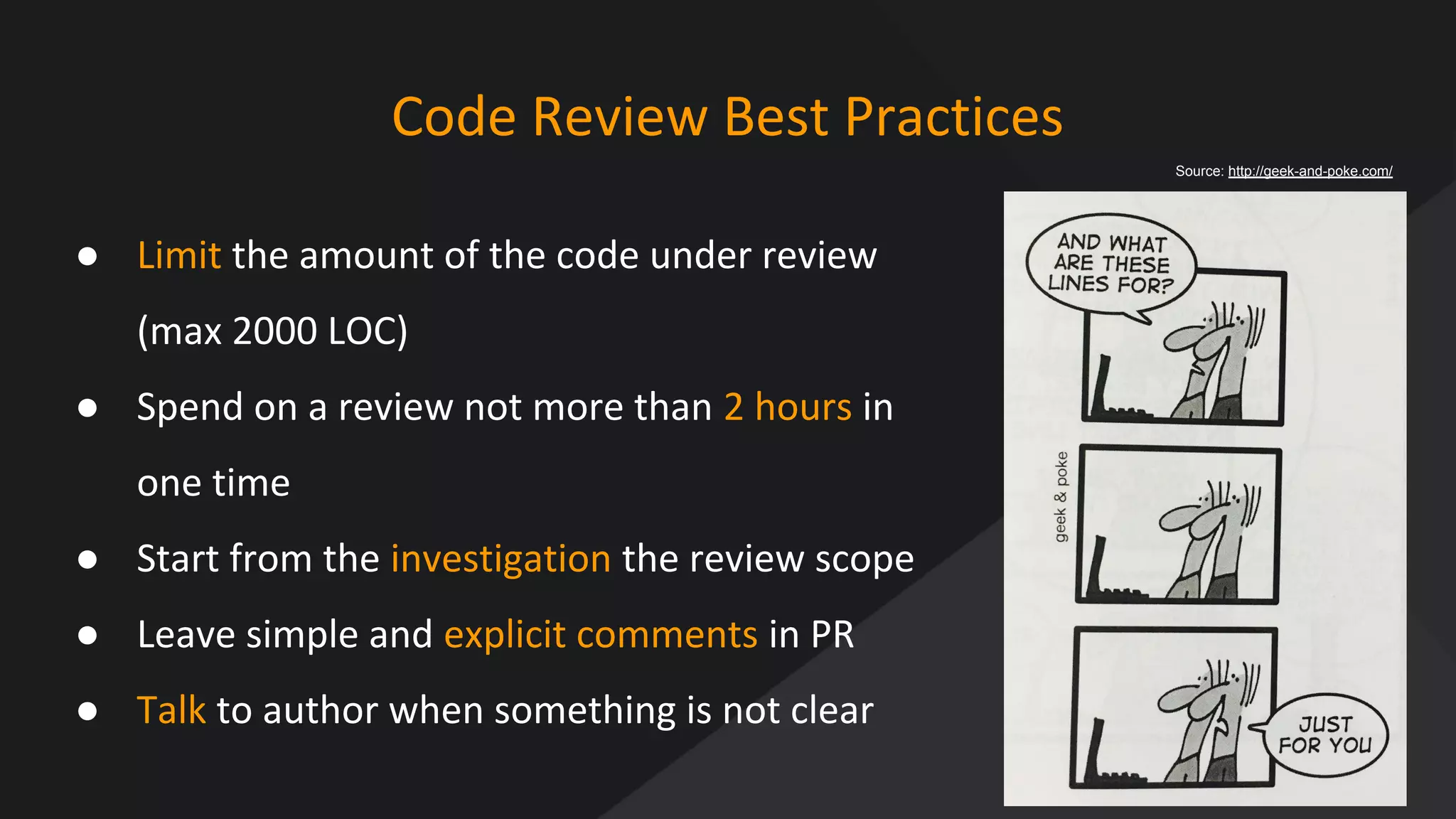 Code Review Best Practices

Source: http://geek-and-poke.com/

● Limit the amount of the code under review (max 2000 LOC)

● Spend on a review not more than 2 hours in one time

● Start from the investigation the review scope

● Leave simple and explicit comments in PR

● Talk to author when something is not clear

AND WHAT ARE THESE LINES FOR?

geek & poke

JUST FOR YOU